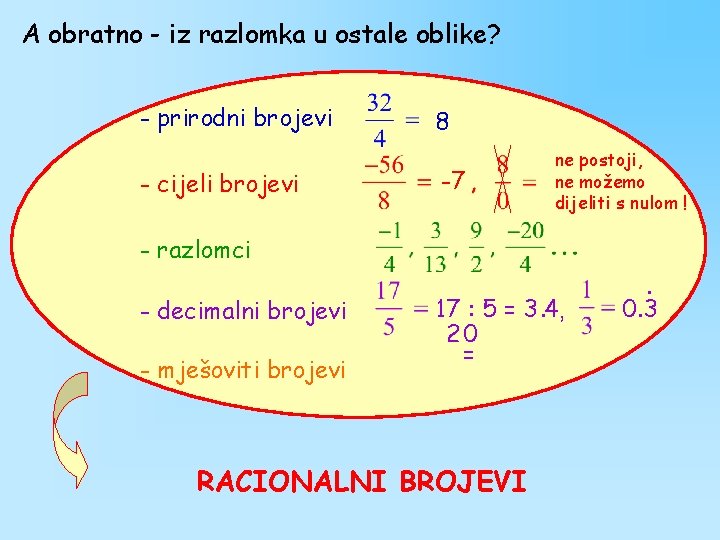 A obratno - iz razlomka u ostale oblike?

- prirodni brojevi $\frac{32}{4} = 8$

- cijeli brojevi $\frac{-56}{8} = -7$, $\frac{8}{0} =$ ne postoji, ne možemo dijeliti s nulom !

- razlomci $\frac{-1}{4}, \frac{3}{13}, \frac{9}{2}, \frac{-20}{4} \ldots$

- decimalni brojevi $\frac{17}{5} = 17 : 5 = 3.4$, $\frac{1}{3} = 0.\dot{3}$
20
=

- mješoviti brojevi

RACIONALNI BROJEVI